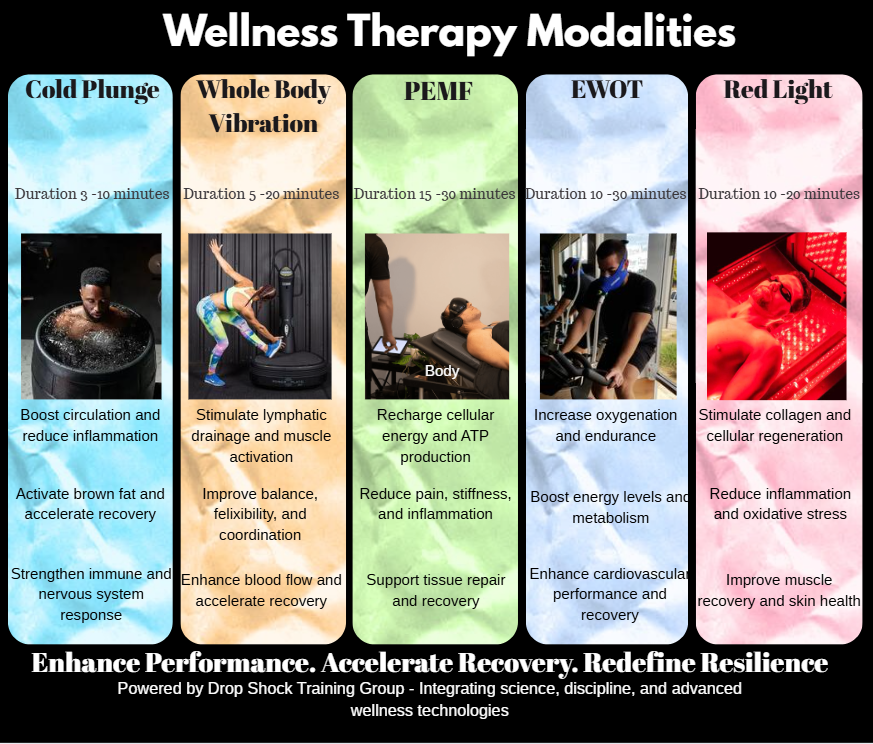 Wellness Therapy Modalities

Cold Plunge

Duration 3 -10 minutes

Boost circulation and reduce inflammation

Activate brown fat and accelerate recovery

Strengthen immune and nervous system response

Whole Body Vibration

Duration 5 -20 minutes

Stimulate lymphatic drainage and muscle activation

Improve balance, felixibility, and coordination

Enhance blood flow and accelerate recovery

PEMF

Duration 15 -30 minutes

Body

Recharge cellular energy and ATP production

Reduce pain, stiffness, and inflammation

Support tissue repair and recovery

EWOT

Duration 10 -30 minutes

Increase oxygenation and endurance

Boost energy levels and metabolism

Enhance cardiovascular performance and recovery

Red Light

Duration 10 -20 minutes

Stimulate collagen and cellular regeneration

Reduce inflammation and oxidative stress

Improve muscle recovery and skin health

Enhance Performance. Accelerate Recovery. Redefine Resilience

Powered by Drop Shock Training Group - Integrating science, discipline, and advanced wellness technologies